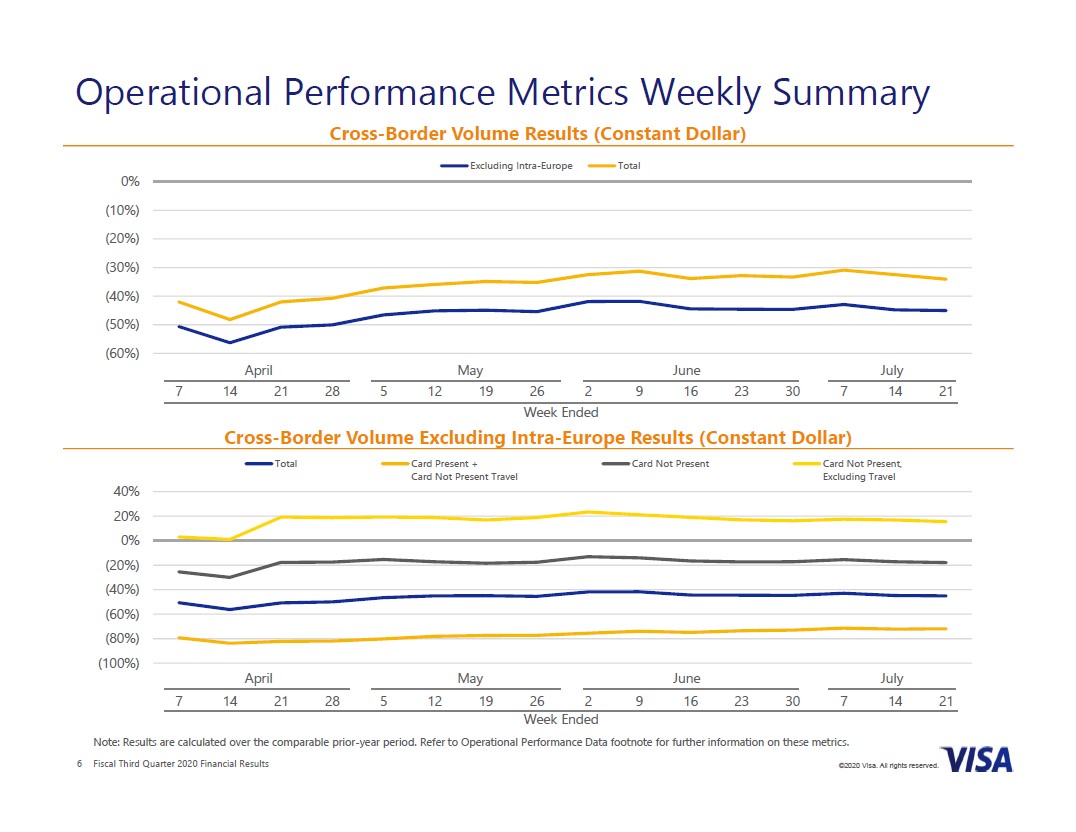 Operational Performance Metrics Weekly Summary

Cross-Border Volume Results (Constant Dollar)

Excluding Intra-Europe Total

0%
(10%)
(20%)
(30%)
(40%)
(50%)
(60%)

April May June July
7 14 21 28 5 12 19 26 2 9 16 23 30 7 14 21
Week Ended

Cross-Border Volume Excluding Intra-Europe Results (Constant Dollar)

Total Card Present + Card Not Present Travel Card Not Present Card Not Present, Excluding Travel

40%
20%
0%
(20%)
(40%)
(60%)
(80%)
(100%)

April May June July
7 14 21 28 5 12 19 26 2 9 16 23 30 7 14 21
Week Ended

Note: Results are calculated over the comparable prior-year period. Refer to Operational Performance Data footnote for further information on these metrics.

6 Fiscal Third Quarter 2020 Financial Results

©2020 Visa. All rights reserved.

VISA